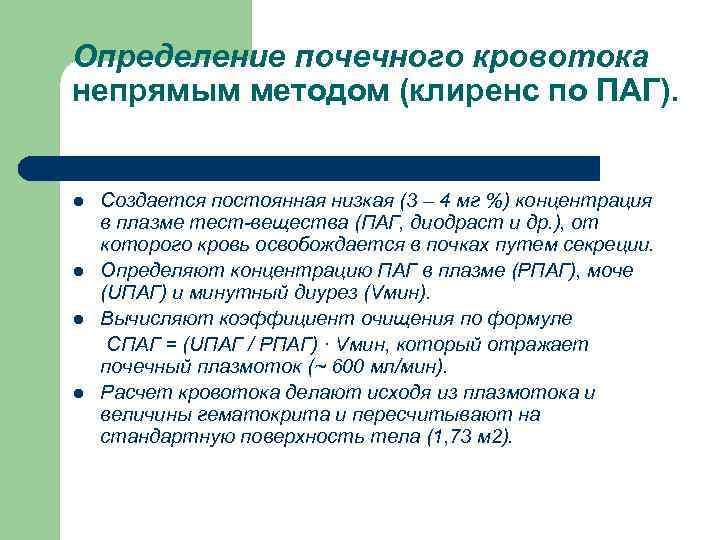 Определение почечного кровотока непрямым методом (клиренс по ПАГ).

- Создается постоянная низкая (3 – 4 мг %) концентрация в плазме тест-вещества (ПАГ, диодраст и др.), от которого кровь освобождается в почках путем секреции.
- Определяют концентрацию ПАГ в плазме (РПАГ), моче (UПАГ) и минутный диурез (Vмин).
- Вычисляют коэффициент очищения по формуле
  СПАГ = (UПАГ / РПАГ) · Vмин, который отражает почечный плазмоток (~ 600 мл/мин).
- Расчет кровотока делают исходя из плазмотока и величины гематокрита и пересчитывают на стандартную поверхность тела (1,73 м2).